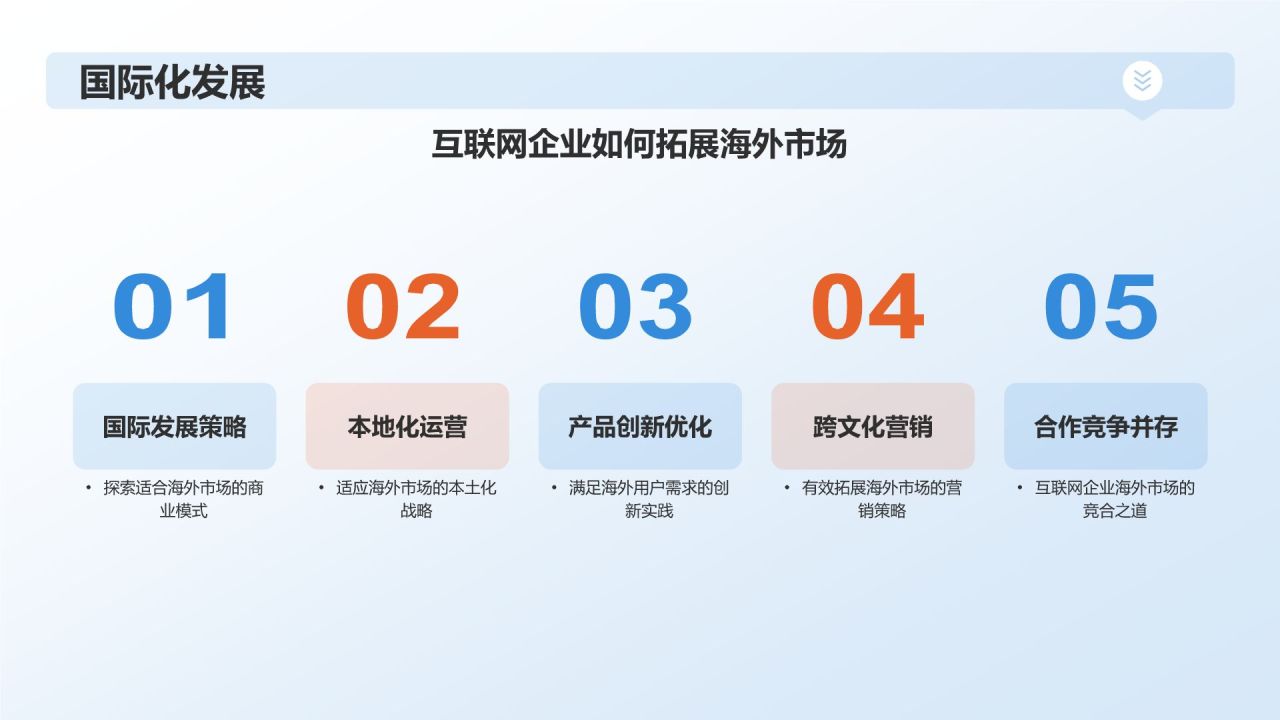 国际化发展

互联网企业如何拓展海外市场

01

国际发展策略

• 探索适合海外市场的商业模式

02

本地化运营

• 适应海外市场的本土化战略

03

产品创新优化

• 满足海外用户需求的创新实践

04

跨文化营销

• 有效拓展海外市场的营销策略

05

合作竞争并存

• 互联网企业海外市场的竞合之道